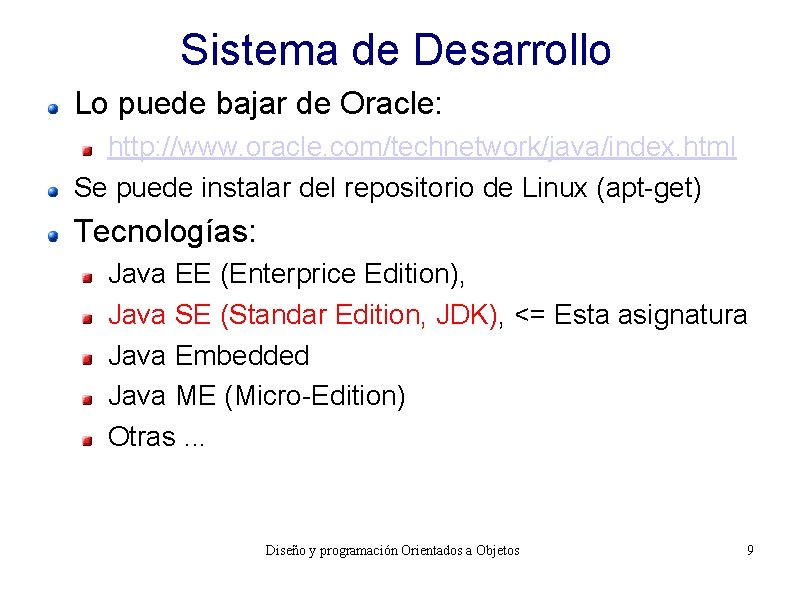 Sistema de Desarrollo

Lo puede bajar de Oracle:

http://www.oracle.com/technetwork/java/index.html

Se puede instalar del repositorio de Linux (apt-get)

Tecnologías:

Java EE (Enterprice Edition),

Java SE (Standar Edition, JDK), <= Esta asignatura

Java Embedded

Java ME (Micro-Edition)

Otras ...

Diseño y programación Orientados a Objetos

9